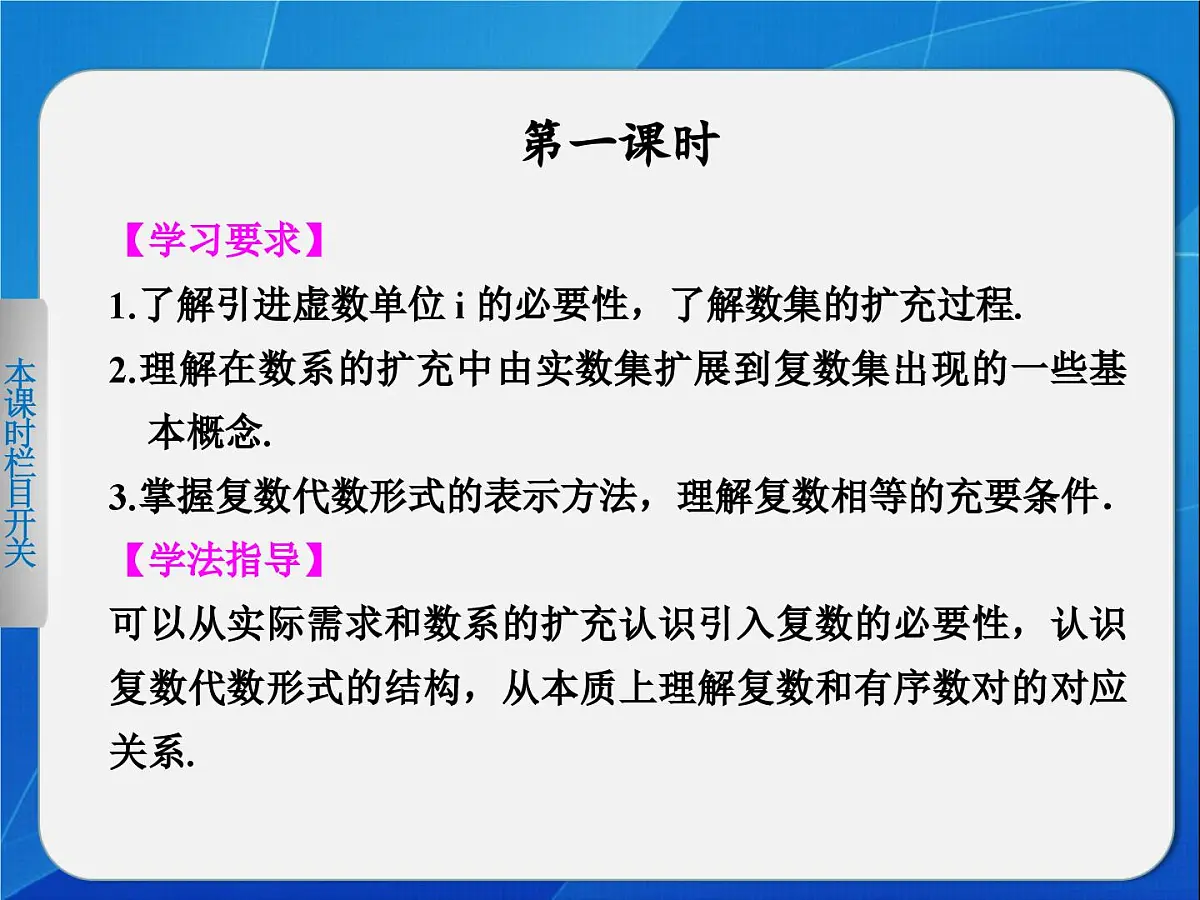 本课时栏目开关

第一课时

【学习要求】

1.了解引进虚数单位 i 的必要性，了解数集的扩充过程.

2.理解在数系的扩充中由实数集扩展到复数集出现的一些基本概念.

3.掌握复数代数形式的表示方法，理解复数相等的充要条件.

【学法指导】

可以从实际需求和数系的扩充认识引入复数的必要性，认识复数代数形式的结构，从本质上理解复数和有序数对的对应关系.